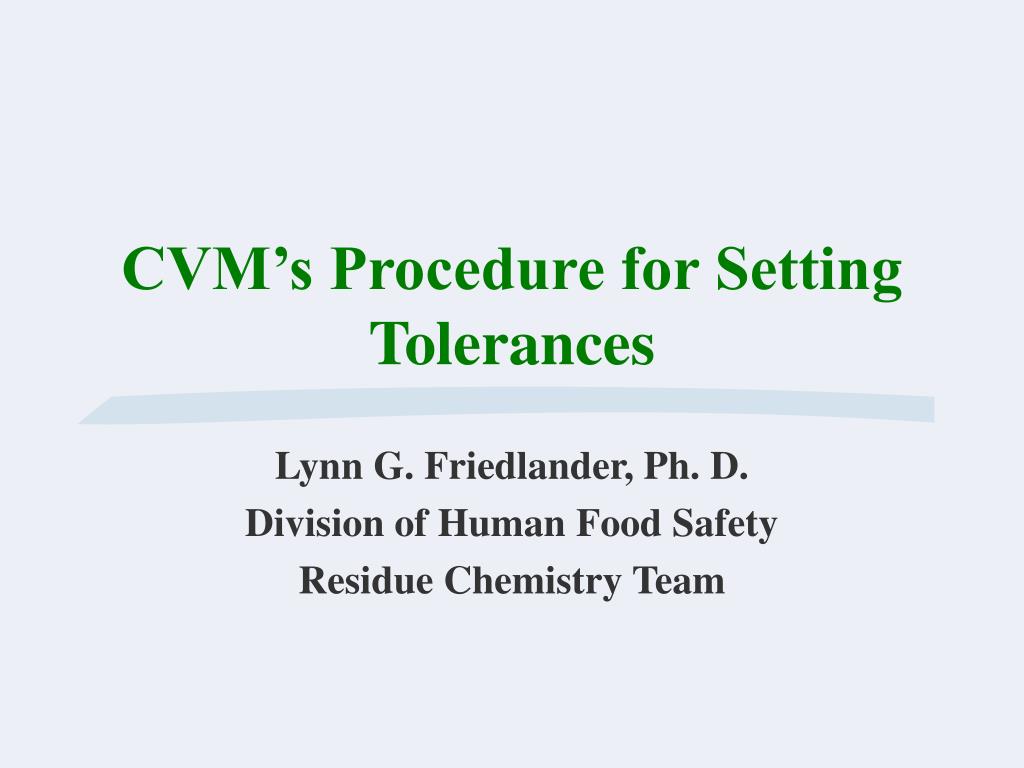 CVM’s Procedure for Setting Tolerances

Lynn G. Friedlander, Ph. D.
Division of Human Food Safety
Residue Chemistry Team